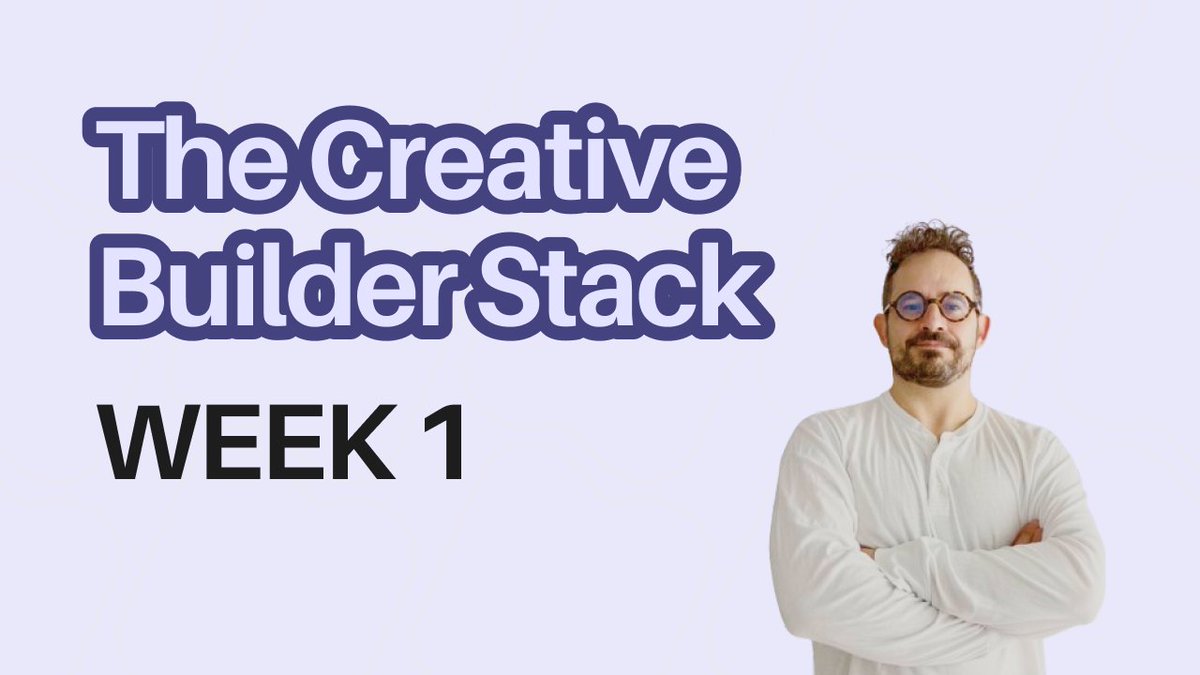 The Creative Builder Stack

WEEK 1